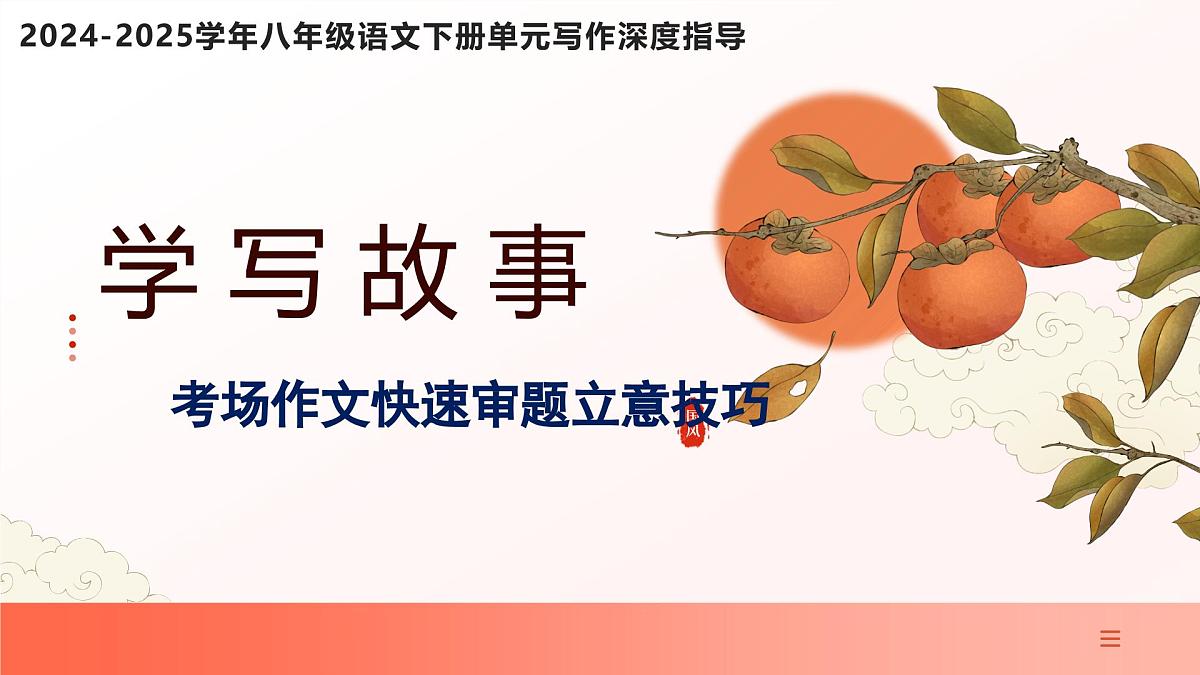 2024-2025学年八年级语文下册单元写作深度指导

学写故事

考场作文快速审题立意技巧

国风